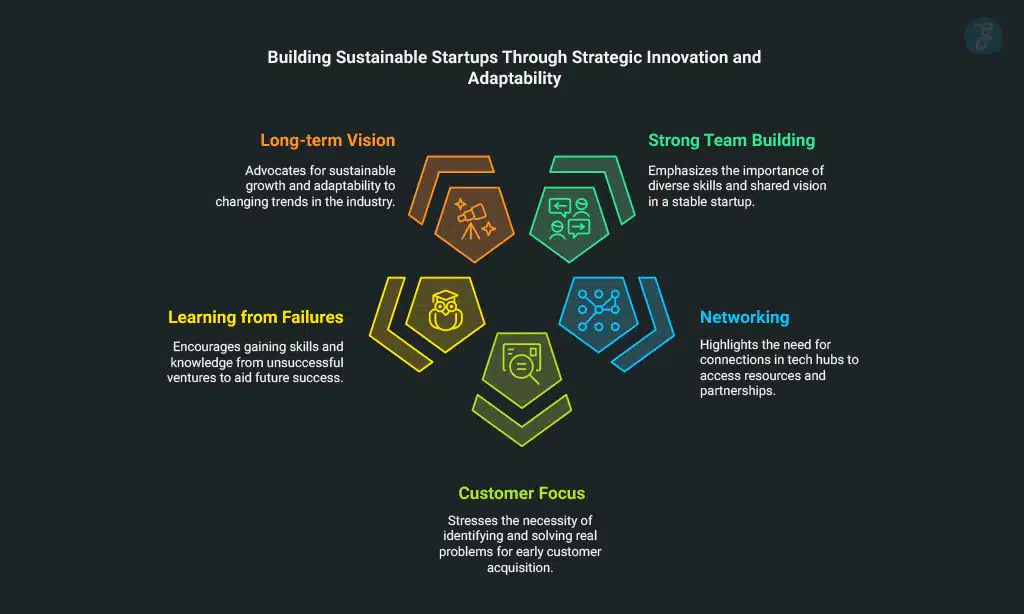 Building Sustainable Startups Through Strategic Innovation and Adaptability

Long-term Vision

Advocates for sustainable growth and adaptability to changing trends in the industry.

Strong Team Building

Emphasizes the importance of diverse skills and shared vision in a stable startup.

Learning from Failures

Encourages gaining skills and knowledge from unsuccessful ventures to aid future success.

Networking

Highlights the need for connections in tech hubs to access resources and partnerships.

Customer Focus

Stresses the necessity of identifying and solving real problems for early customer acquisition.